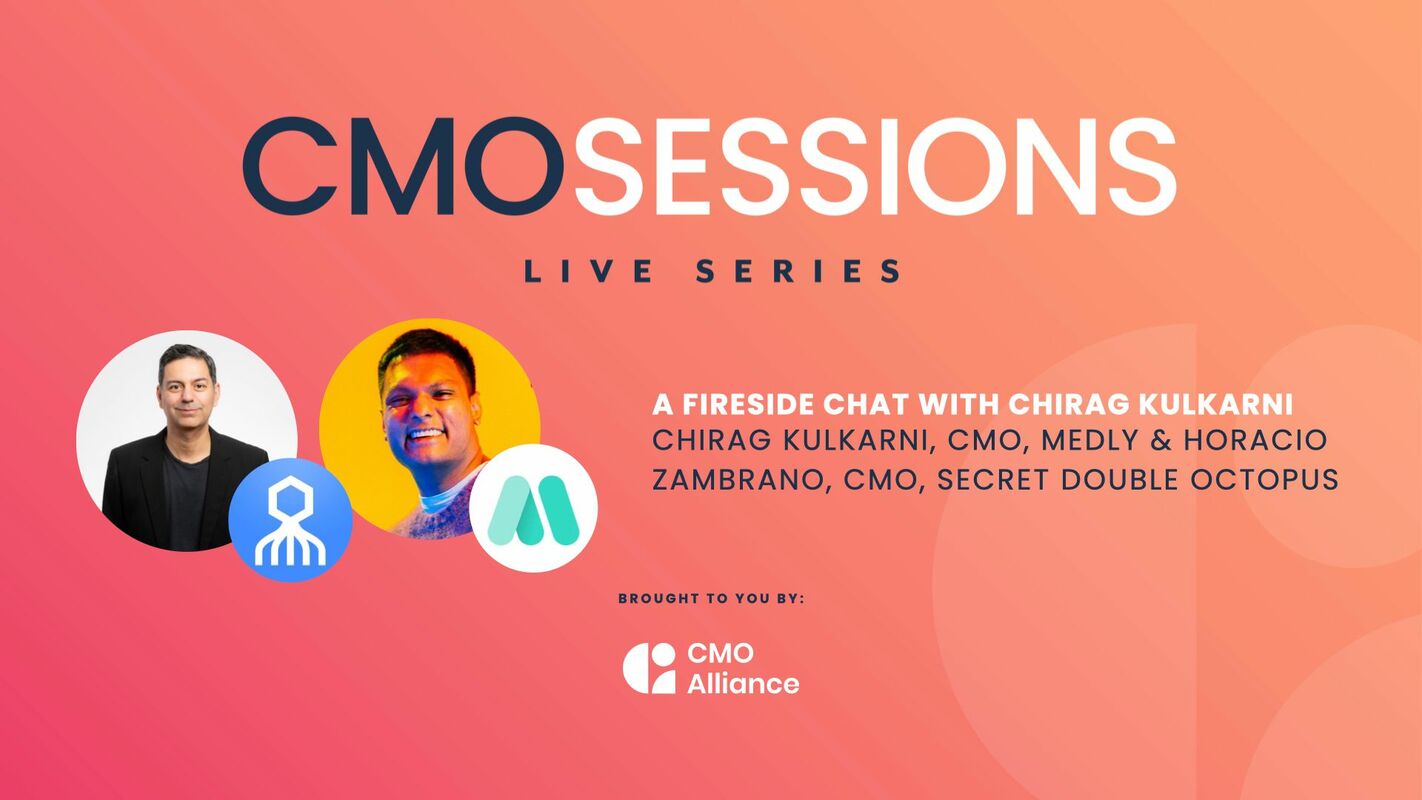 CMOSESSIONS

LIVE SERIES

A FIRESIDE CHAT WITH CHIRAG KULKARNI
CHIRAG KULKARNI, CMO, MEDLY & HORACIO ZAMBRANO, CMO, SECRET DOUBLE OCTOPUS

BROUGHT TO YOU BY:

CMO Alliance